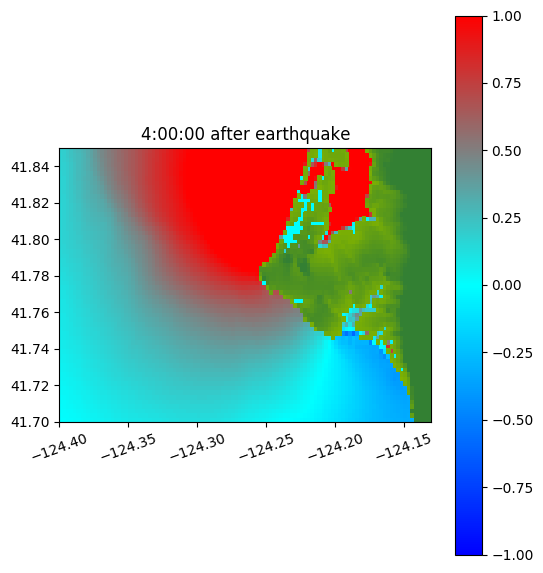 4:00:00 after earthquake

41.84
41.82
41.80
41.78
41.76
41.74
41.72
41.70

−124.40
−124.35
−124.30
−124.25
−124.20
−124.15

1.00
0.75
0.50
0.25
0.00
−0.25
−0.50
−0.75
−1.00